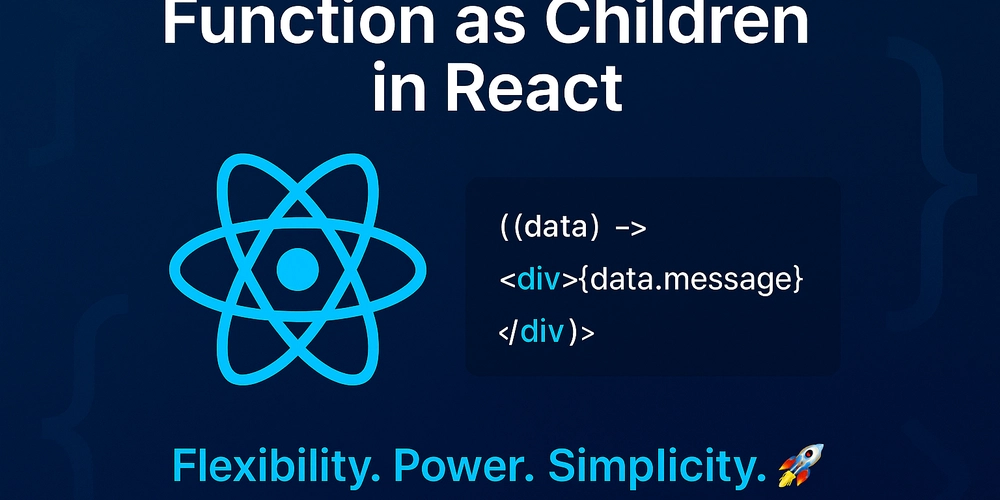 Function as Children in React

((data) ->
<div>{data.message}
</div)>

Flexibility. Power. Simplicity. 🚀